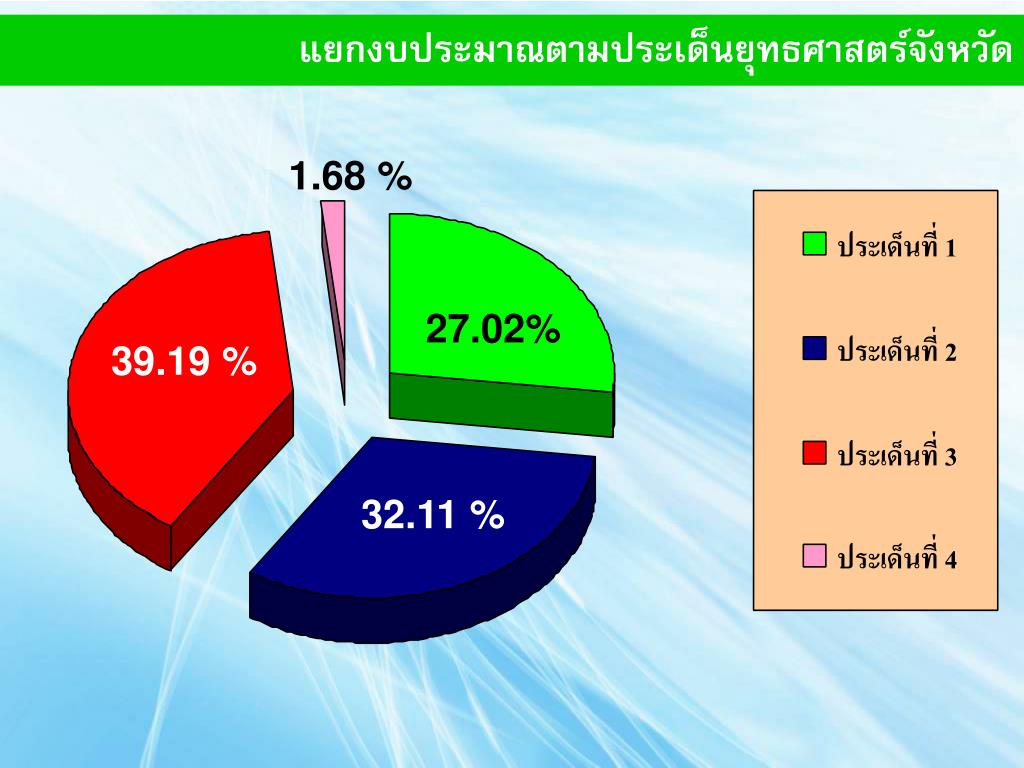 แยกงบประมาณตามประเด็นยุทธศาสตร์จังหวัด

1.68 %

39.19 %

27.02%

32.11 %

ประเด็นที่ 1

ประเด็นที่ 2

ประเด็นที่ 3

ประเด็นที่ 4